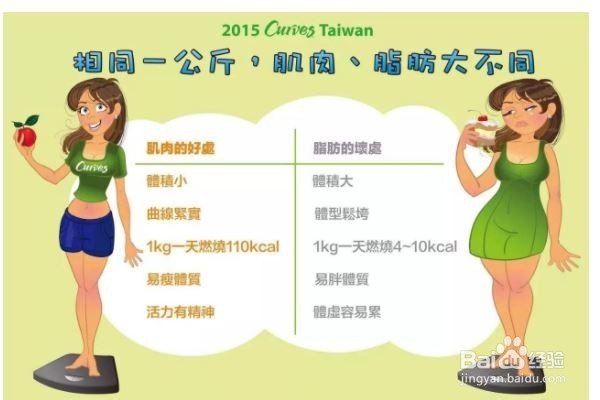 2015 Curves Taiwan

相同一公斤，肌肉、脂肪大不同

Curves

| 肌肉的好處 | 脂肪的壞處 |
|---|---|
| 體積小 | 體積大 |
| 曲線緊實 | 體型鬆垮 |
| 1kg一天燃燒110kcal | 1kg一天燃燒4~10kcal |
| 易瘦體質 | 易胖體質 |
| 活力有精神 | 體虛容易累 |

Baidu经验
jingyan.baidu.com